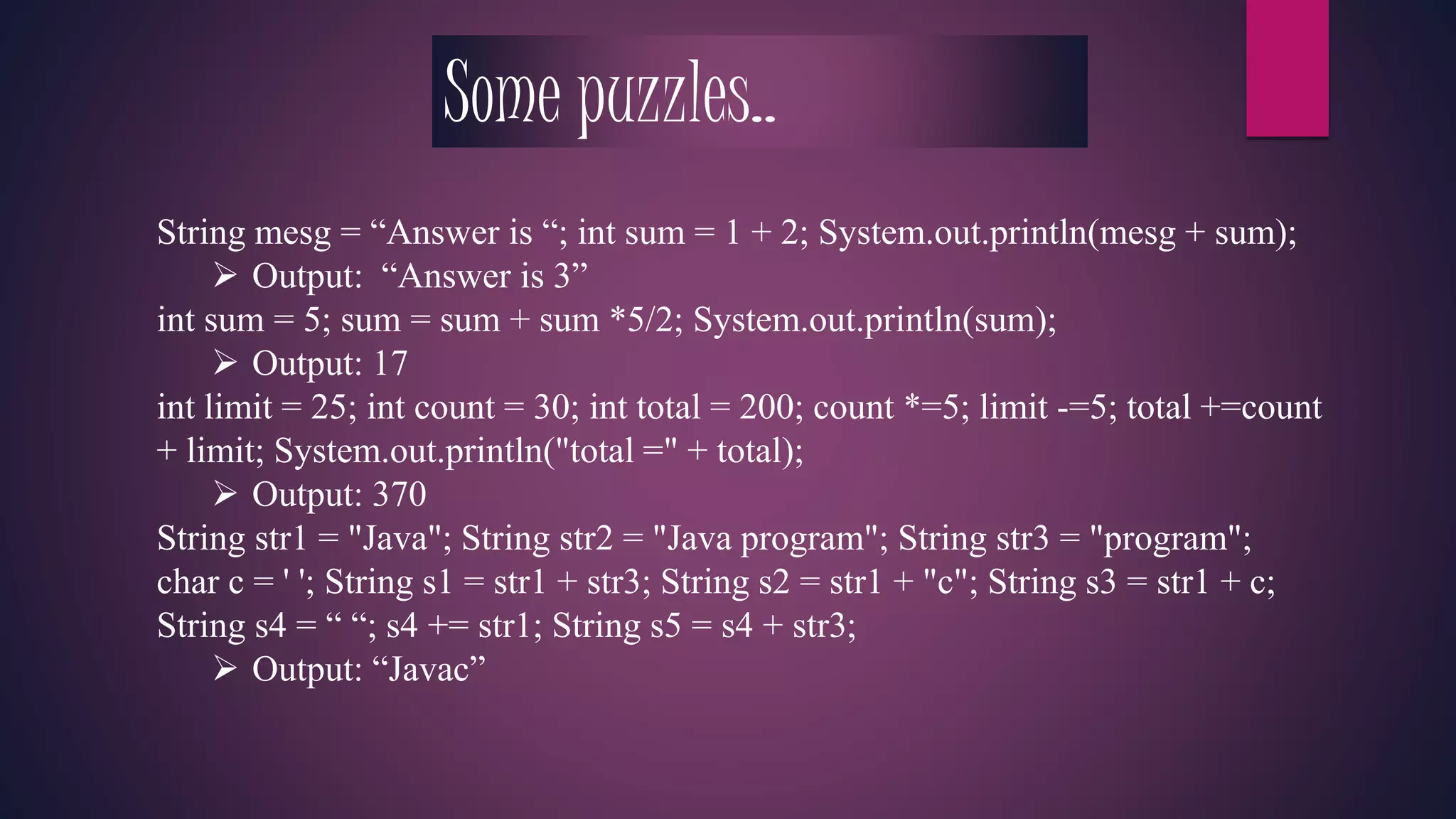 Some puzzles..

String mesg = “Answer is “; int sum = 1 + 2; System.out.println(mesg + sum);

➢ Output: “Answer is 3”

int sum = 5; sum = sum + sum *5/2; System.out.println(sum);

➢ Output: 17

int limit = 25; int count = 30; int total = 200; count *=5; limit -=5; total +=count + limit; System.out.println("total =" + total);

➢ Output: 370

String str1 = "Java"; String str2 = "Java program"; String str3 = "program"; char c = ' '; String s1 = str1 + str3; String s2 = str1 + "c"; String s3 = str1 + c; String s4 = “ “; s4 += str1; String s5 = s4 + str3;

➢ Output: “Javac”